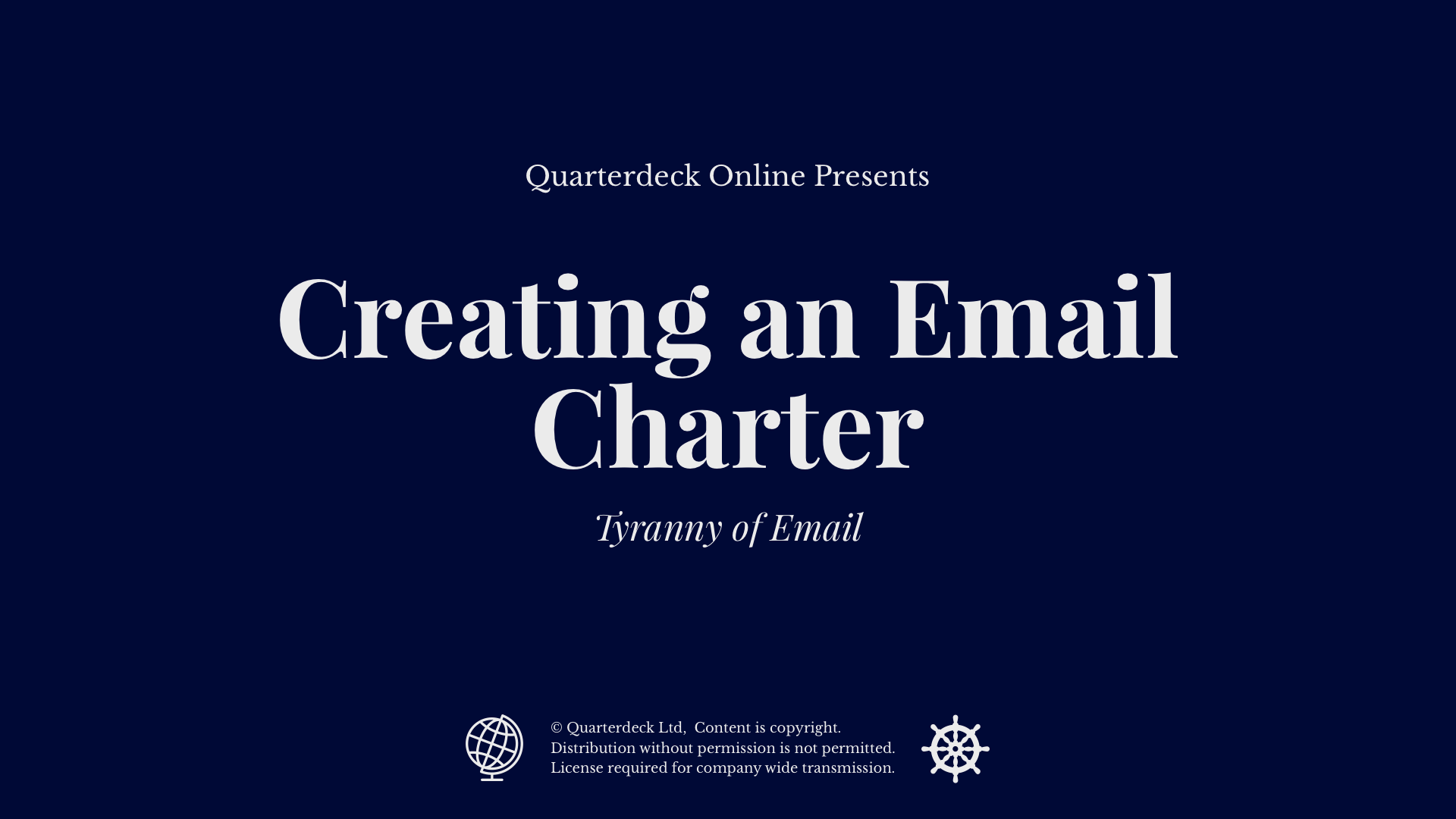 Quarterdeck Online Presents

Creating an Email Charter

Tyranny of Email

© Quarterdeck Ltd, Content is copyright.
Distribution without permission is not permitted.
License required for company wide transmission.